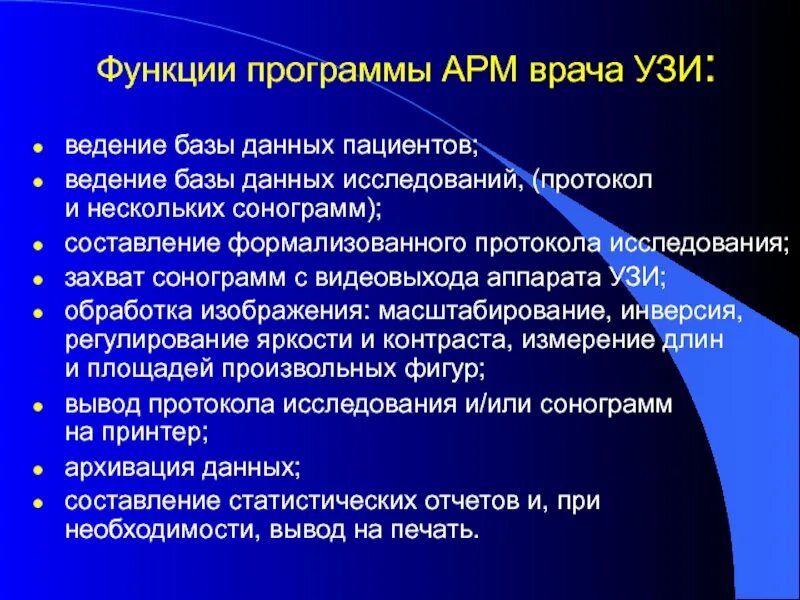 Функции программы АРМ врача УЗИ:

- ведение базы данных пациентов;
- ведение базы данных исследований, (протокол и нескольких сонограмм);
- составление формализованного протокола исследования;
- захват сонограмм с видеовыхода аппарата УЗИ;
- обработка изображения: масштабирование, инверсия, регулирование яркости и контраста, измерение длин и площадей произвольных фигур;
- вывод протокола исследования и/или сонограмм на принтер;
- архивация данных;
- составление статистических отчетов и, при необходимости, вывод на печать.